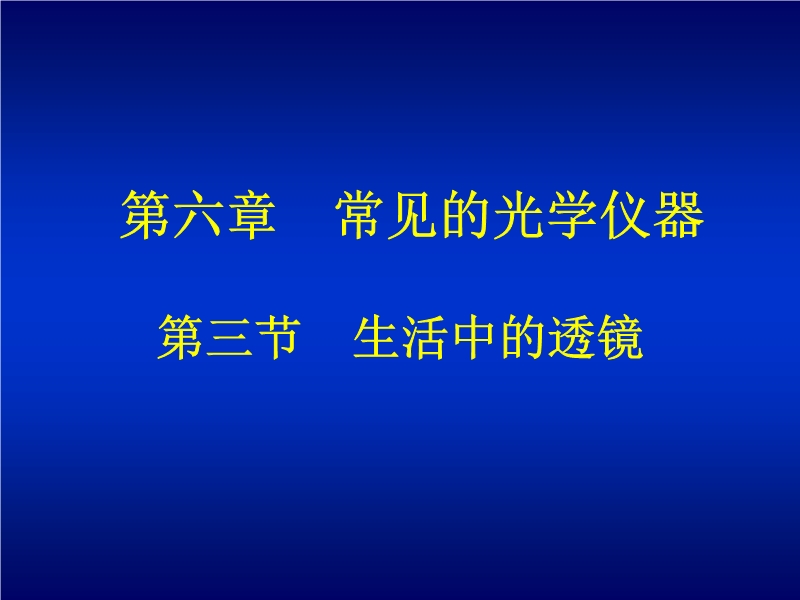 第六章　常见的光学仪器

第三节　生活中的透镜